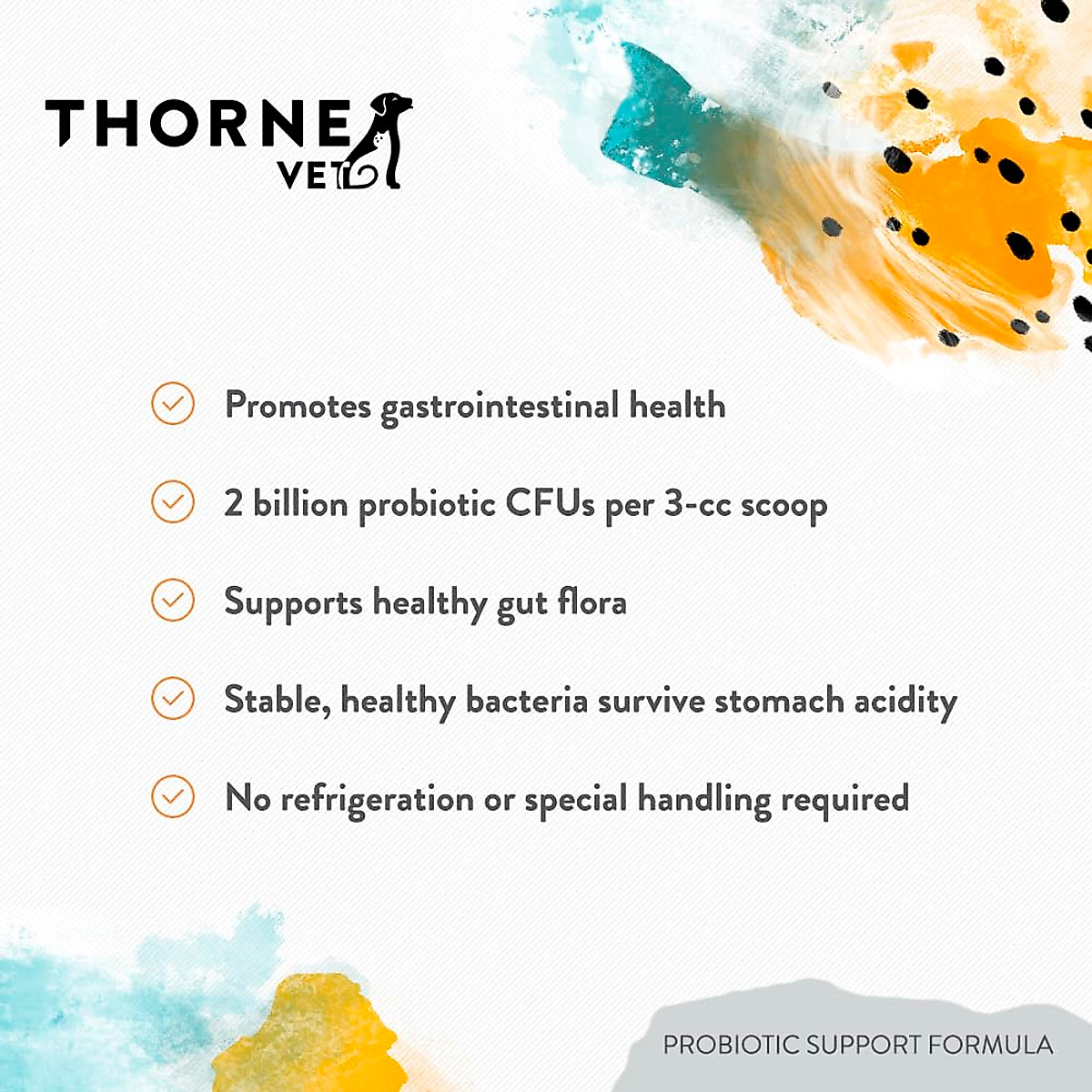 THORNE VET

Promotes gastrointestinal health

2 billion probiotic CFUs per 3-cc scoop

Supports healthy gut flora

Stable, healthy bacteria survive stomach acidity

No refrigeration or special handling required

PROBIOTIC SUPPORT FORMULA